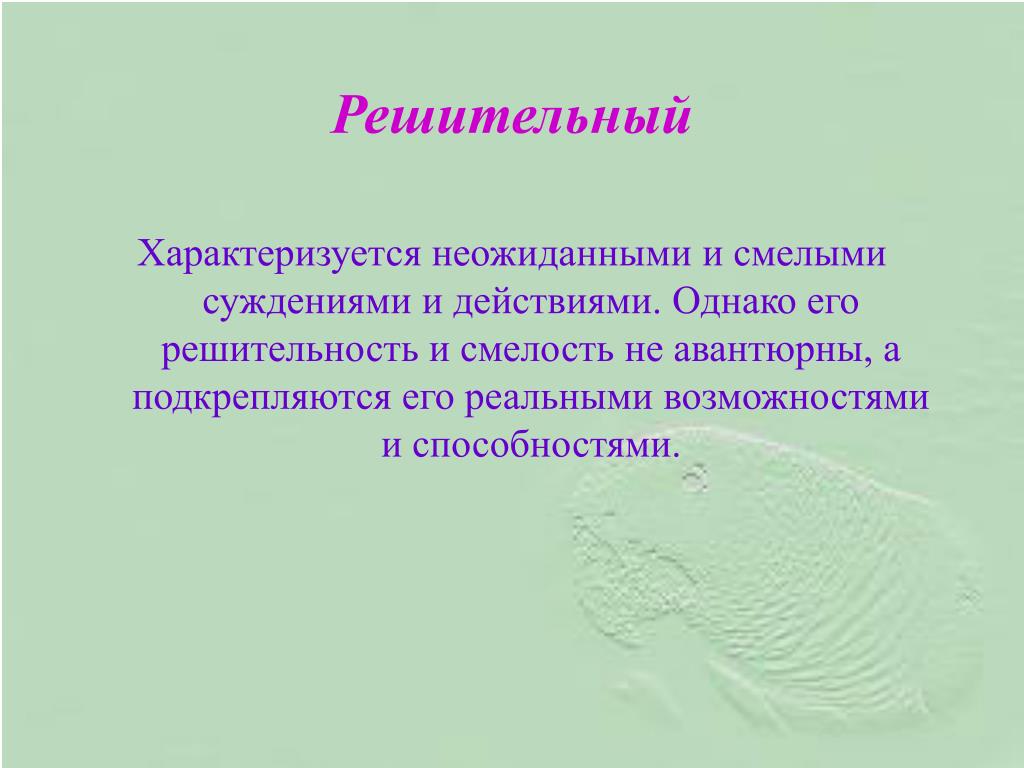 Решительный

Характеризуется неожиданными и смелыми суждениями и действиями. Однако его решительность и смелость не авантюрны, а подкрепляются его реальными возможностями и способностями.